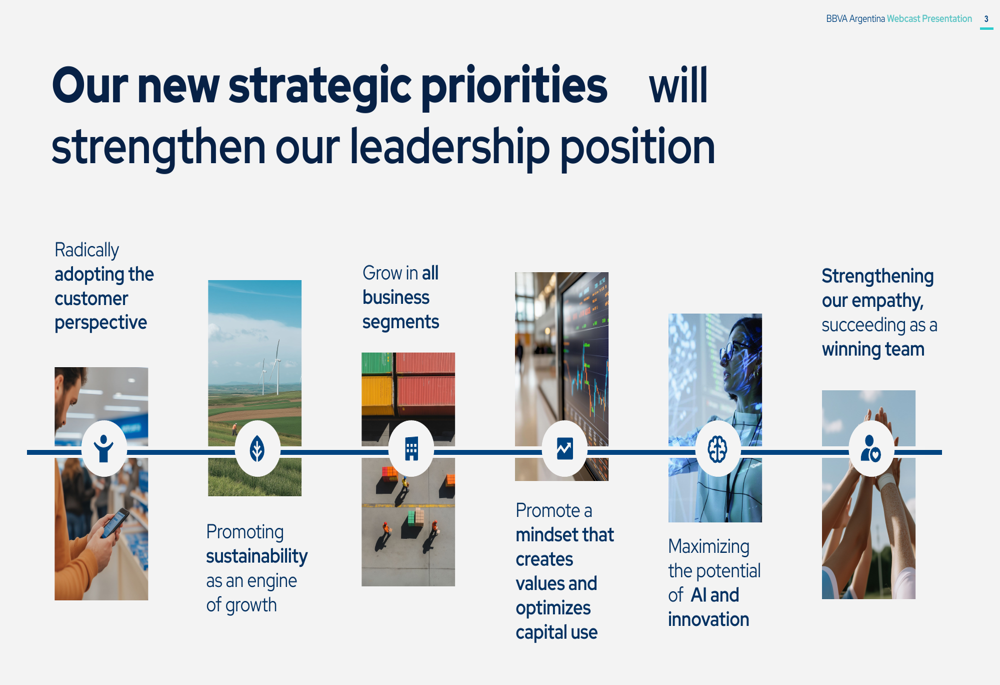 BBVA Argentina Webcast Presentation 3

Our new strategic priorities will strengthen our leadership position

Radically adopting the customer perspective

Promoting sustainability as an engine of growth

Grow in all business segments

Promote a mindset that creates values and optimizes capital use

Maximizing the potential of AI and innovation

Strengthening our empathy, succeeding as a winning team